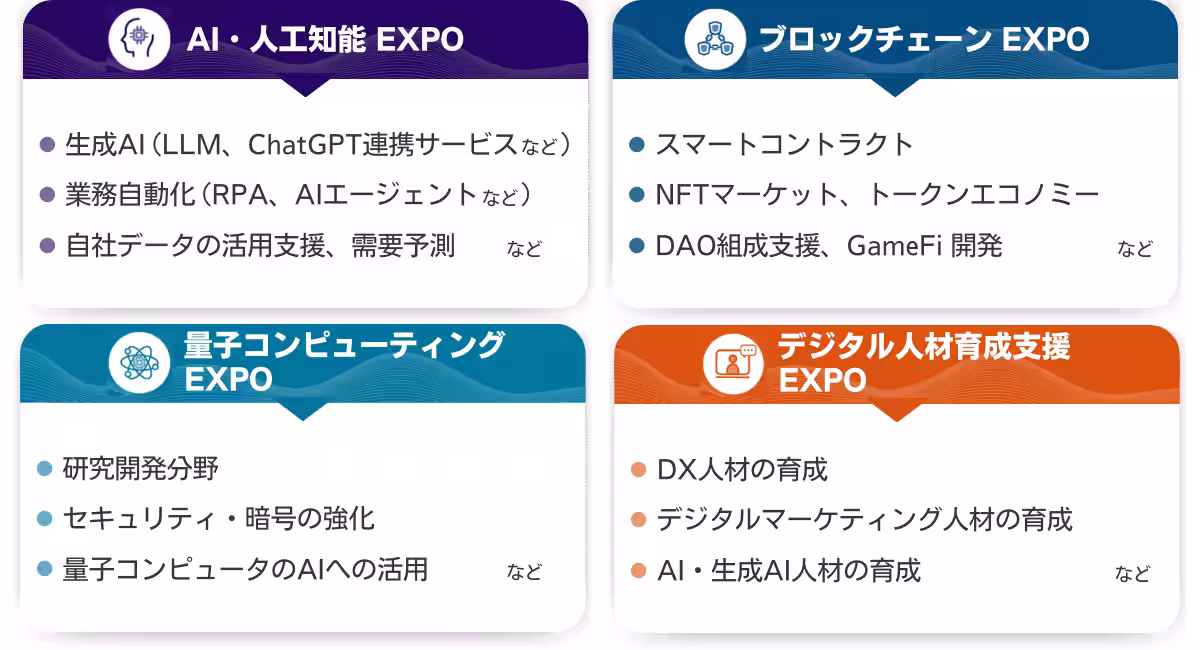 AI・人工知能 EXPO

● 生成AI（LLM、ChatGPT連携サービスなど）
● 業務自動化（RPA、AIエージェントなど）
● 自社データの活用支援、需要予測 など

ブロックチェーン EXPO

● スマートコントラクト
● NFTマーケット、トークンエコノミー
● DAO組成支援、GameFi 開発 など

量子コンピューティング EXPO

● 研究開発分野
● セキュリティ・暗号の強化
● 量子コンピュータのAIへの活用 など

デジタル人材育成支援 EXPO

● DX人材の育成
● デジタルマーケティング人材の育成
● AI・生成AI人材の育成 など